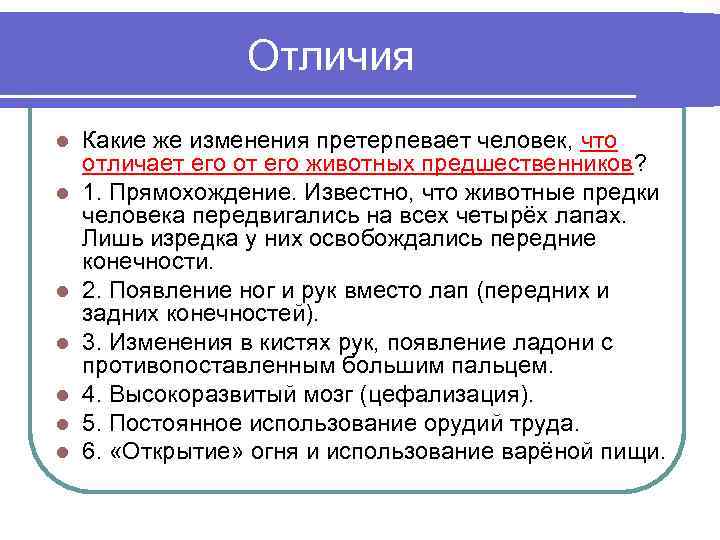 Отличия

Какие же изменения претерпевает человек, что отличает его от его животных предшественников?

1. Прямохождение. Известно, что животные предки человека передвигались на всех четырёх лапах. Лишь изредка у них освобождались передние конечности.

2. Появление ног и рук вместо лап (передних и задних конечностей).

3. Изменения в кистях рук, появление ладони с противопоставленным большим пальцем.

4. Высокоразвитый мозг (цефализация).

5. Постоянное использование орудий труда.

6. «Открытие» огня и использование варёной пищи.